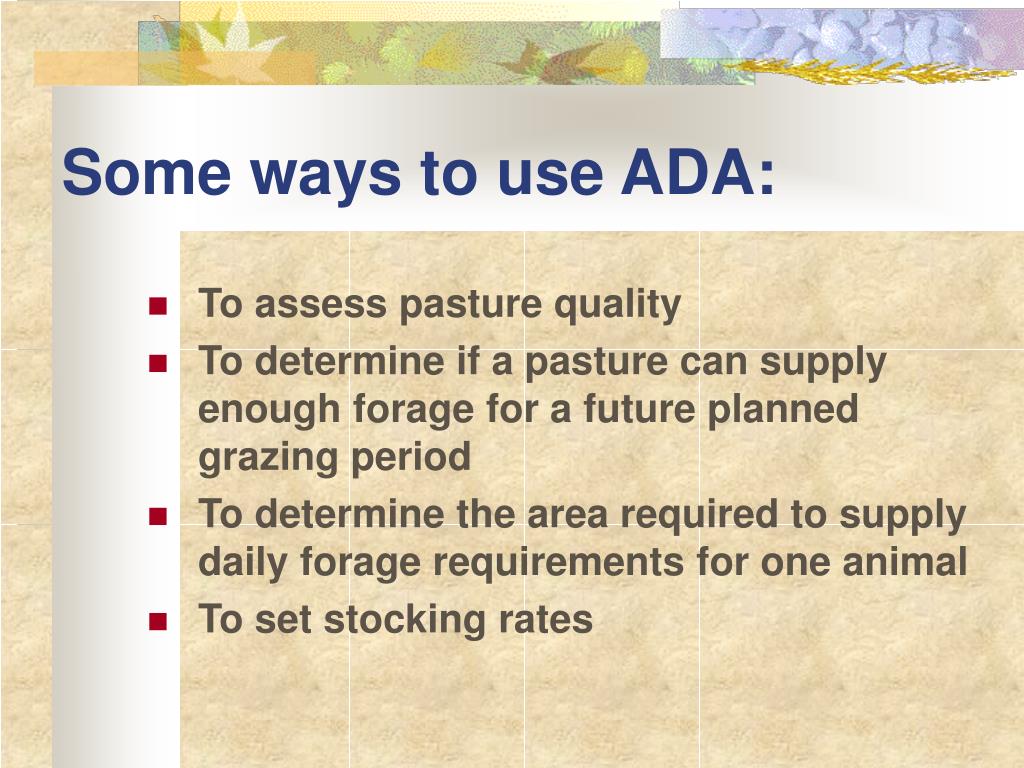 Some ways to use ADA:

- To assess pasture quality
- To determine if a pasture can supply enough forage for a future planned grazing period
- To determine the area required to supply daily forage requirements for one animal
- To set stocking rates